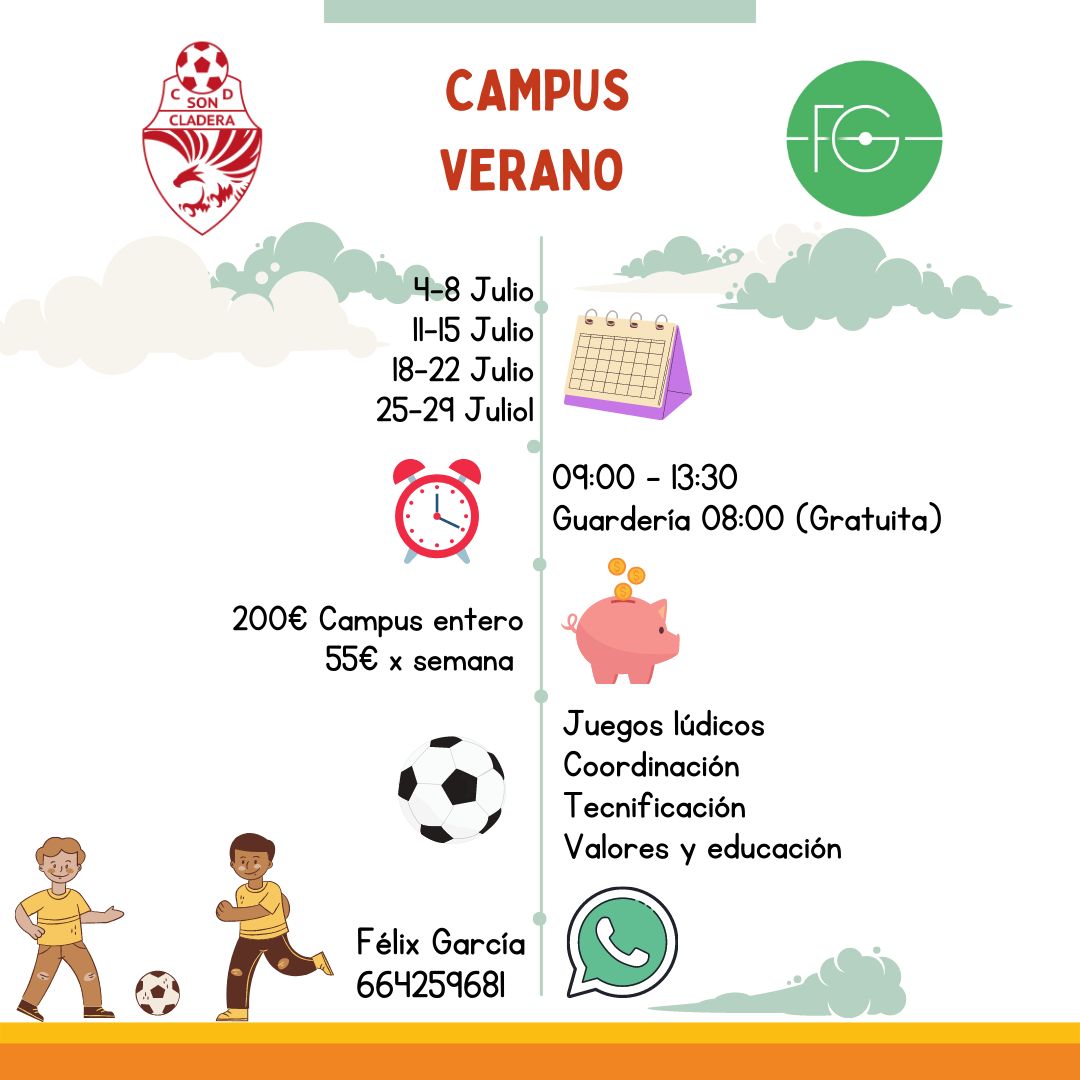 C D
SON
CLADERA

CAMPUS
VERANO

FG

4-8 Julio
11-15 Julio
18-22 Julio
25-29 Juliol

09:00 - 13:30
Guardería 08:00 (Gratuita)

200€ Campus entero
55€ x semana

Juegos lúdicos
Coordinación
Tecnificación
Valores y educación

Félix García
664259681